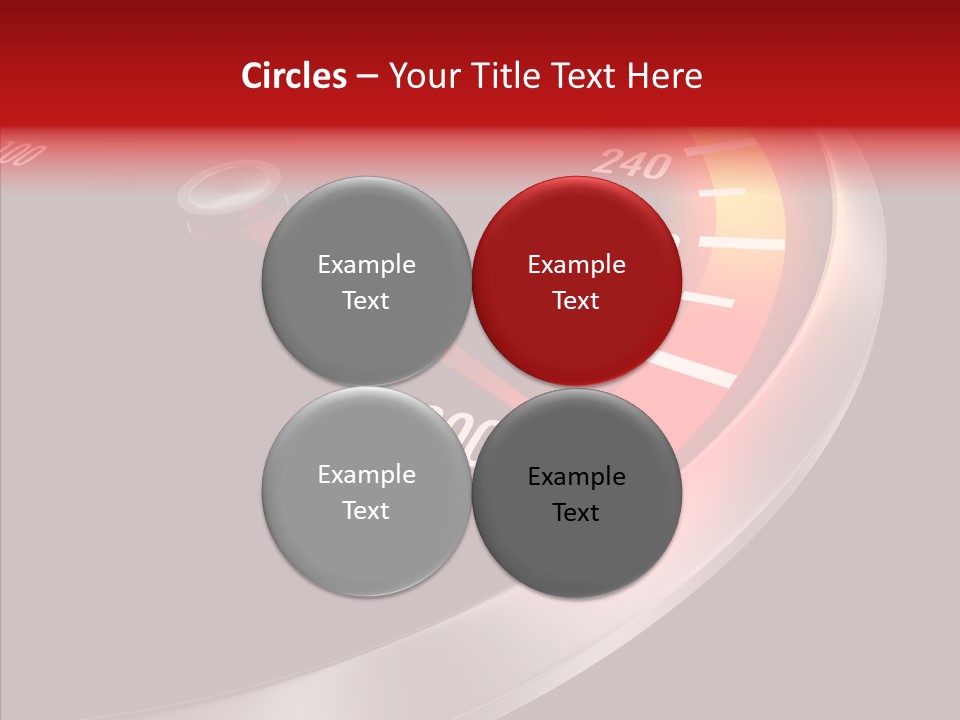 Circles – Your Title Text Here

240

Example Text

Example Text

Example Text

Example Text